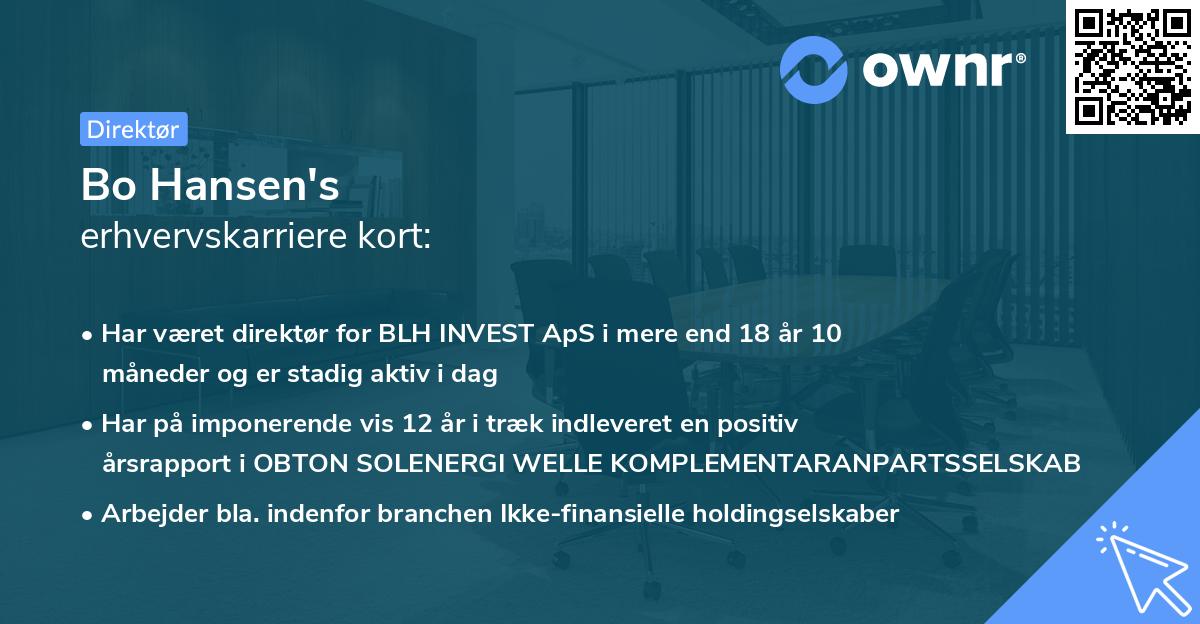 ownr®

Direktør

Bo Hansen's
erhvervskarriere kort:

• Har været direktør for BLH INVEST ApS i mere end 18 år 10 måneder og er stadig aktiv i dag

• Har på imponerende vis 12 år i træk indleveret en positiv årsrapport i OBTON SOLENERGI WELLE KOMPLEMENTARANPARTSSELSKAB

• Arbejder bla. indenfor branchen Ikke-finansielle holdingselskaber